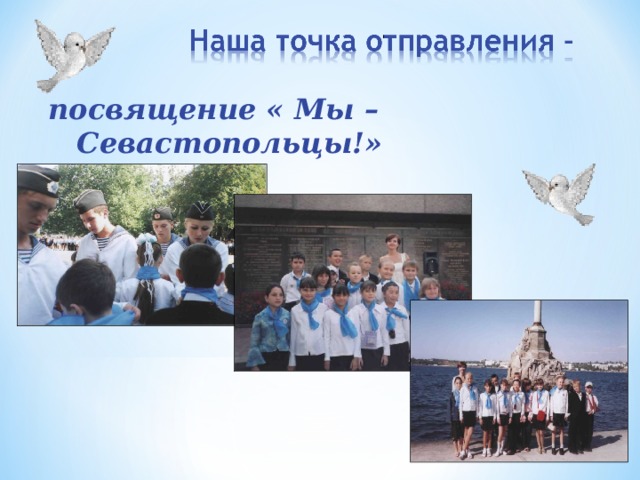 Наша точка отправления -

посвящение « Мы – Севастопольцы!»